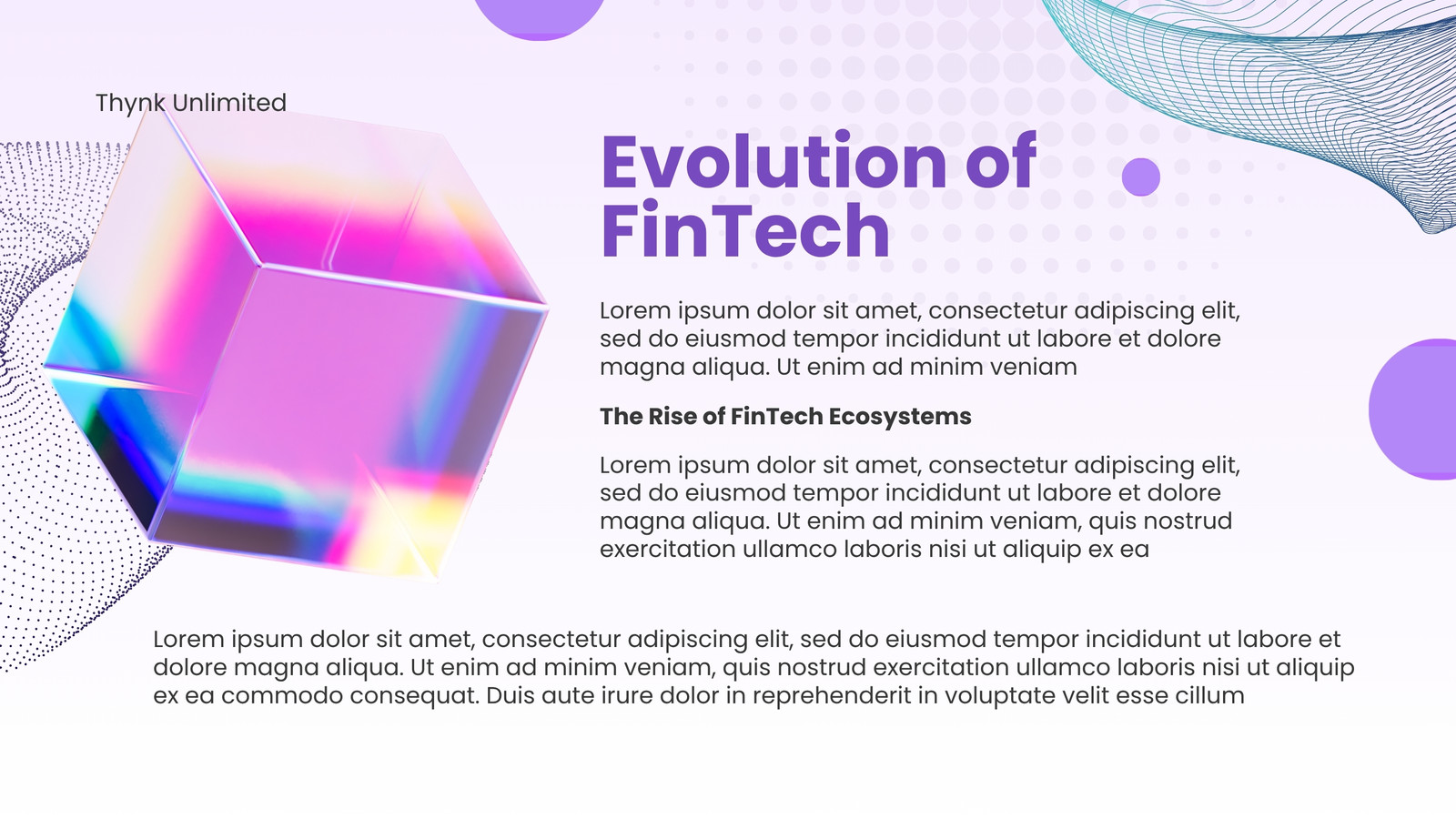 Thynk Unlimited

Evolution of FinTech

Lorem ipsum dolor sit amet, consectetur adipiscing elit, sed do eiusmod tempor incididunt ut labore et dolore magna aliqua. Ut enim ad minim veniam

The Rise of FinTech Ecosystems

Lorem ipsum dolor sit amet, consectetur adipiscing elit, sed do eiusmod tempor incididunt ut labore et dolore magna aliqua. Ut enim ad minim veniam, quis nostrud exercitation ullamco laboris nisi ut aliquip ex ea

Lorem ipsum dolor sit amet, consectetur adipiscing elit, sed do eiusmod tempor incididunt ut labore et dolore magna aliqua. Ut enim ad minim veniam, quis nostrud exercitation ullamco laboris nisi ut aliquip ex ea commodo consequat. Duis aute irure dolor in reprehenderit in voluptate velit esse cillum